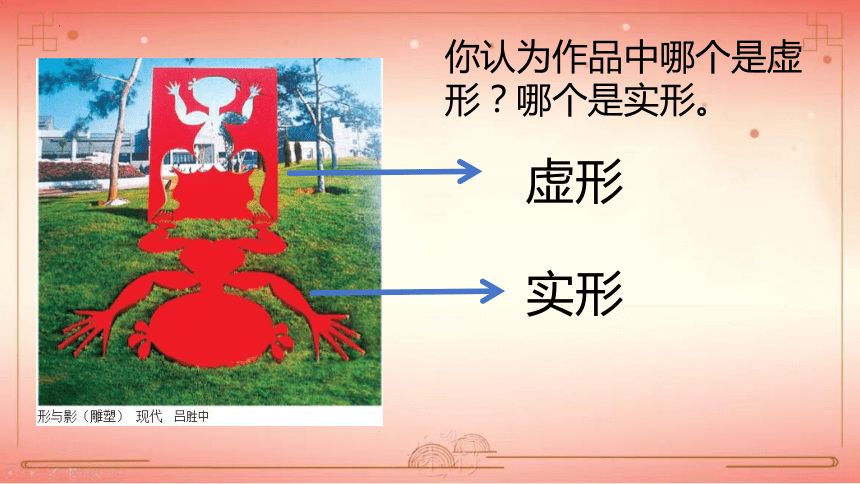 你认为作品中哪个是虚形？哪个是实形。

虚形

实形

形与影（雕塑） 现代 吕胜中